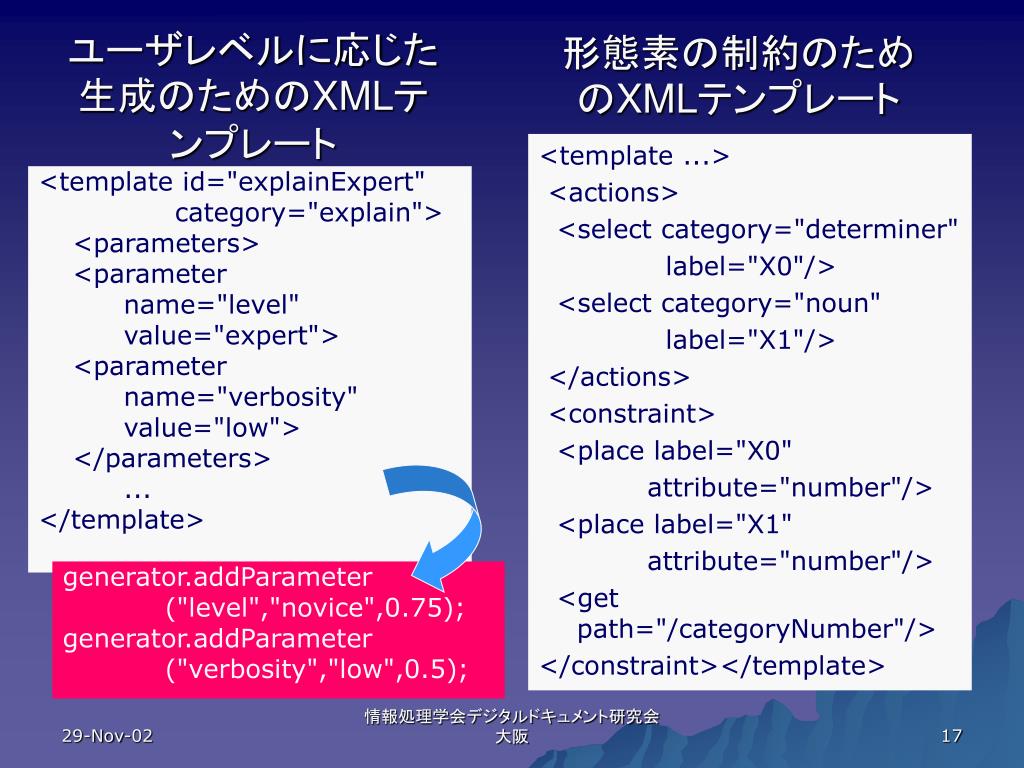 ユーザレベルに応じた生成のためのXMLテンプレート

<template id="explainExpert" category="explain">
<parameters>
<parameter
name="level"
value="expert">
<parameter
name="verbosity"
value="low">
</parameters>
...
</template>

generator.addParameter
("level","novice",0.75);
generator.addParameter
("verbosity","low",0.5);

形態素の制約のためのXMLテンプレート

<template ...>
<actions>
<select category="determiner"
label="X0"/>
<select category="noun"
label="X1"/>
</actions>
<constraint>
<place label="X0"
attribute="number"/>
<place label="X1"
attribute="number"/>
<get
path="/categoryNumber"/>
</constraint></template>

29-Nov-02

情報処理学会デジタルドキュメント研究会
大阪

17